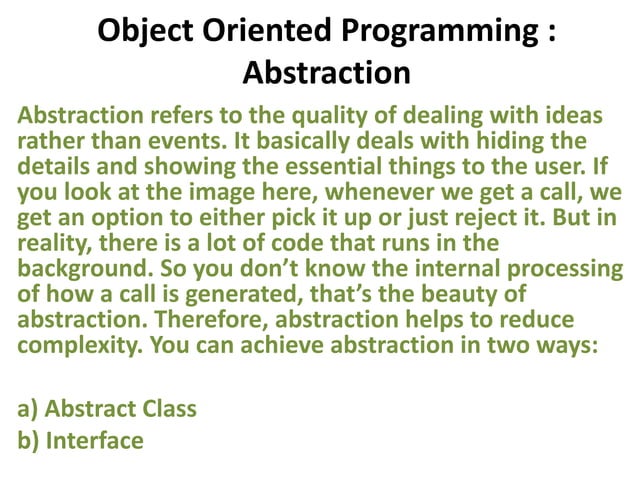 Object Oriented Programming : Abstraction

Abstraction refers to the quality of dealing with ideas rather than events. It basically deals with hiding the details and showing the essential things to the user. If you look at the image here, whenever we get a call, we get an option to either pick it up or just reject it. But in reality, there is a lot of code that runs in the background. So you don’t know the internal processing of how a call is generated, that’s the beauty of abstraction. Therefore, abstraction helps to reduce complexity. You can achieve abstraction in two ways:

a) Abstract Class
b) Interface